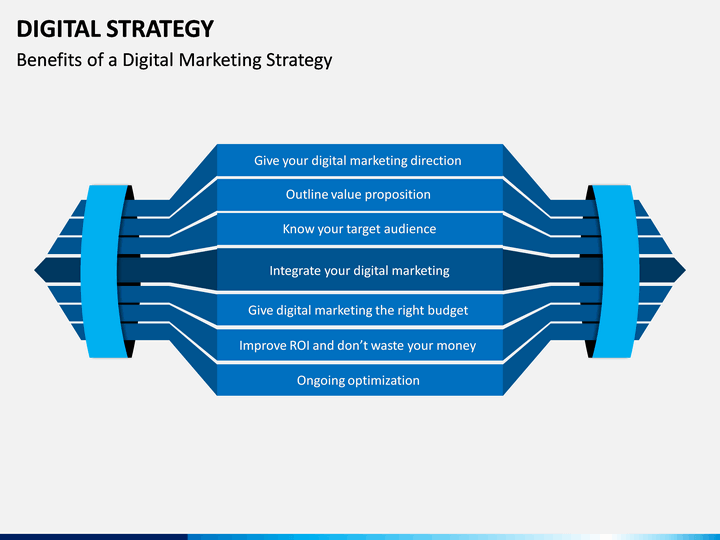 DIGITAL STRATEGY

Benefits of a Digital Marketing Strategy

Give your digital marketing direction

Outline value proposition

Know your target audience

Integrate your digital marketing

Give digital marketing the right budget

Improve ROI and don't waste your money

Ongoing optimization